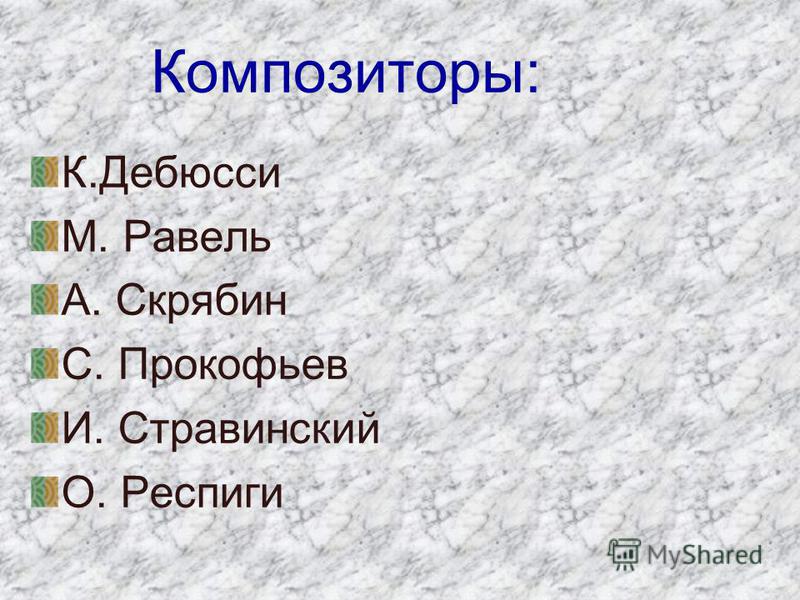 Композиторы:

К.Дебюсси

М. Равель

А. Скрябин

С. Прокофьев

И. Стравинский

О. Респиги

MyShared